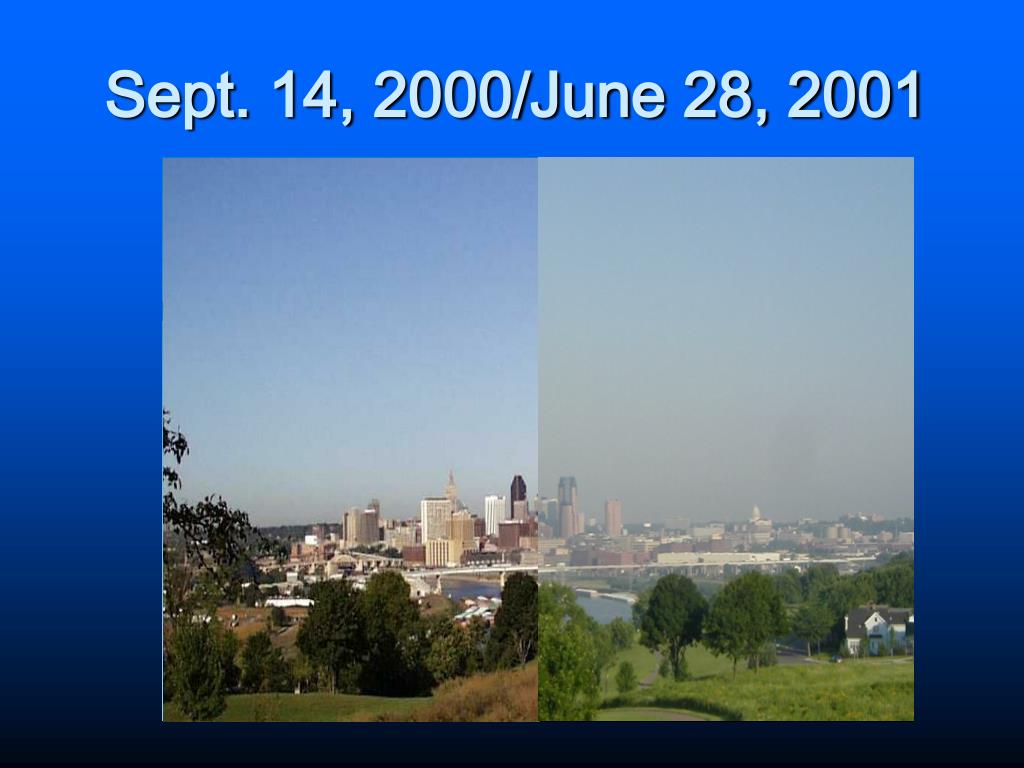 Sept. 14, 2000/June 28, 2001